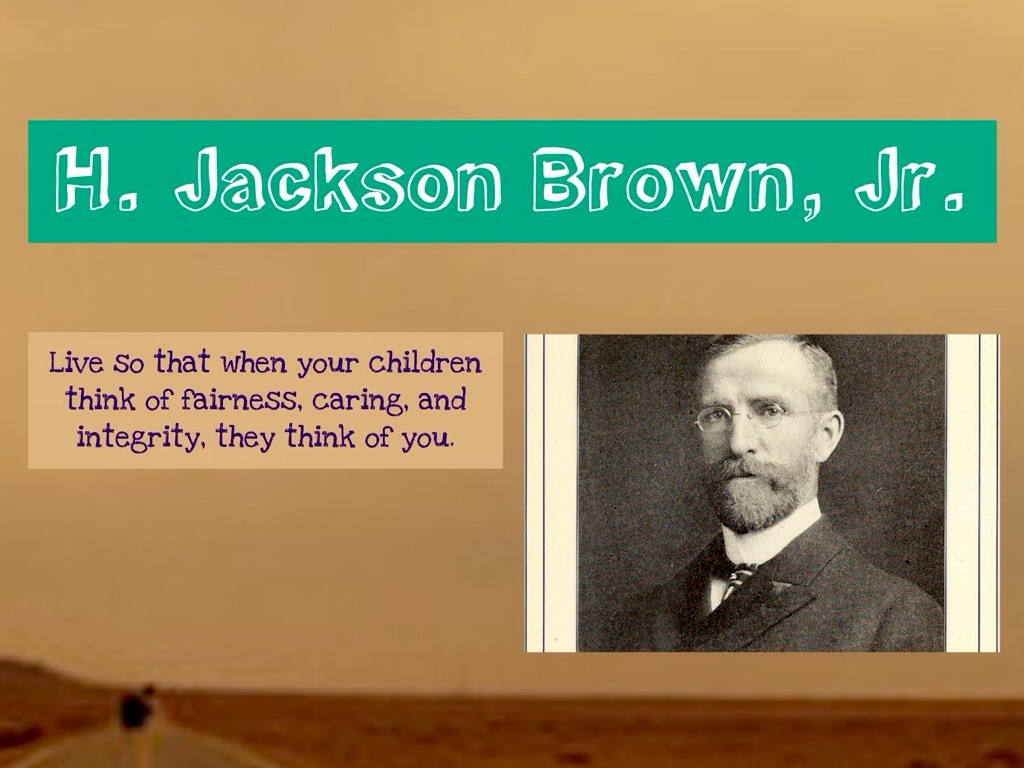 H. Jackson Brown, Jr.

Live so that when your children think of fairness, caring, and integrity, they think of you.